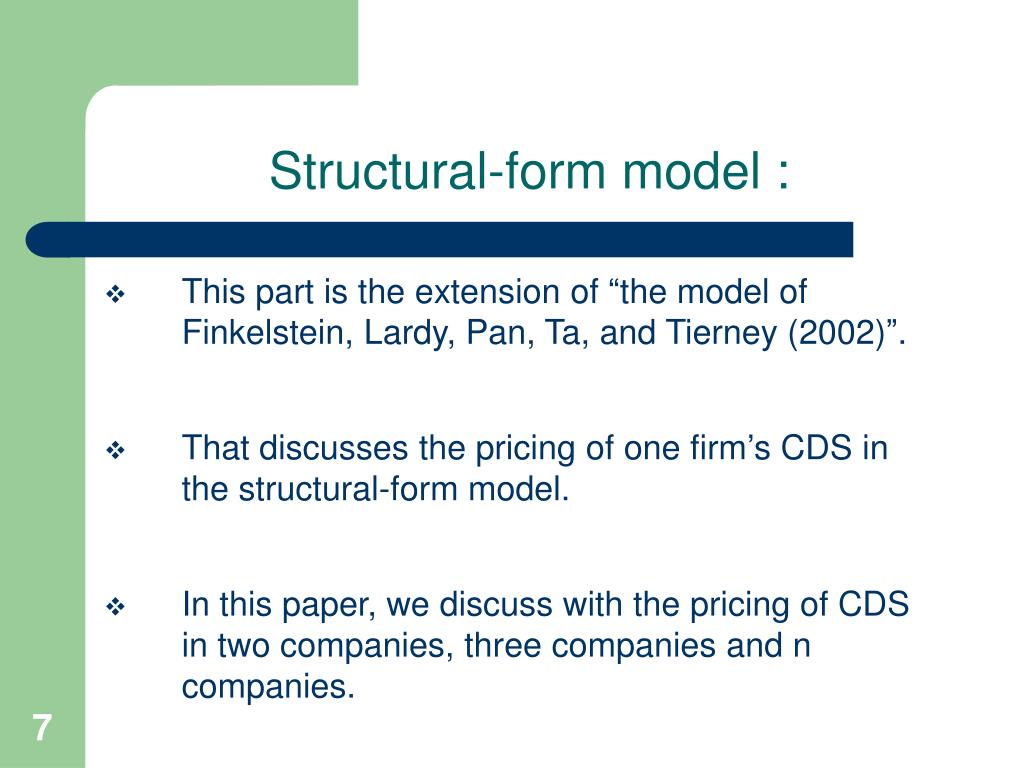 Structural-form model :

❖ This part is the extension of “the model of Finkelstein, Lardy, Pan, Ta, and Tierney (2002)”.

❖ That discusses the pricing of one firm’s CDS in the structural-form model.

❖ In this paper, we discuss with the pricing of CDS in two companies, three companies and n companies.

7